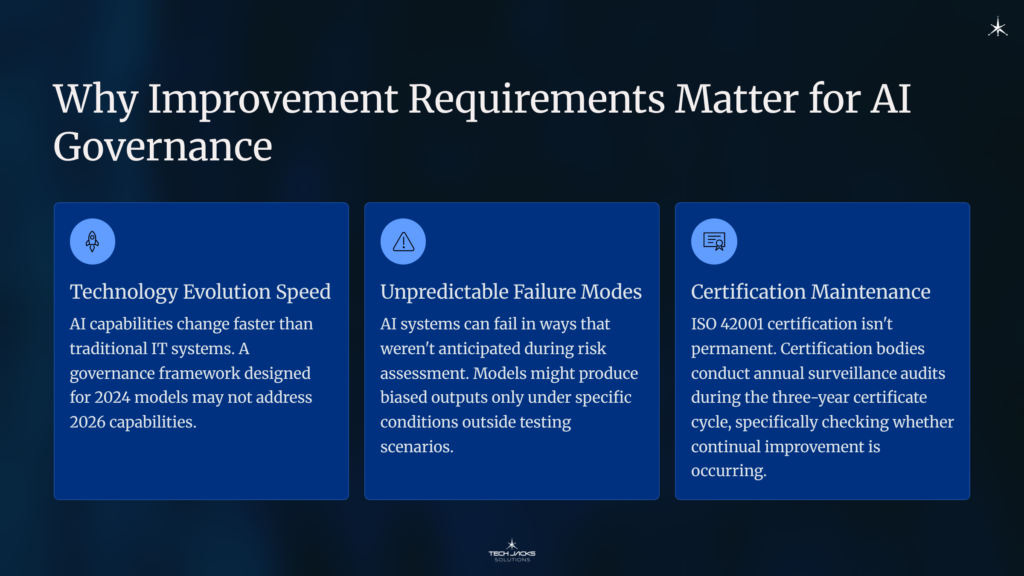 Why Improvement Requirements Matter for AI Governance

Technology Evolution Speed

AI capabilities change faster than traditional IT systems. A governance framework designed for 2024 models may not address 2026 capabilities.

Unpredictable Failure Modes

AI systems can fail in ways that weren't anticipated during risk assessment. Models might produce biased outputs only under specific conditions outside testing scenarios.

Certification Maintenance

ISO 42001 certification isn't permanent. Certification bodies conduct annual surveillance audits during the three-year certificate cycle, specifically checking whether continual improvement is occurring.

TECH JACKS
SOLUTIONS